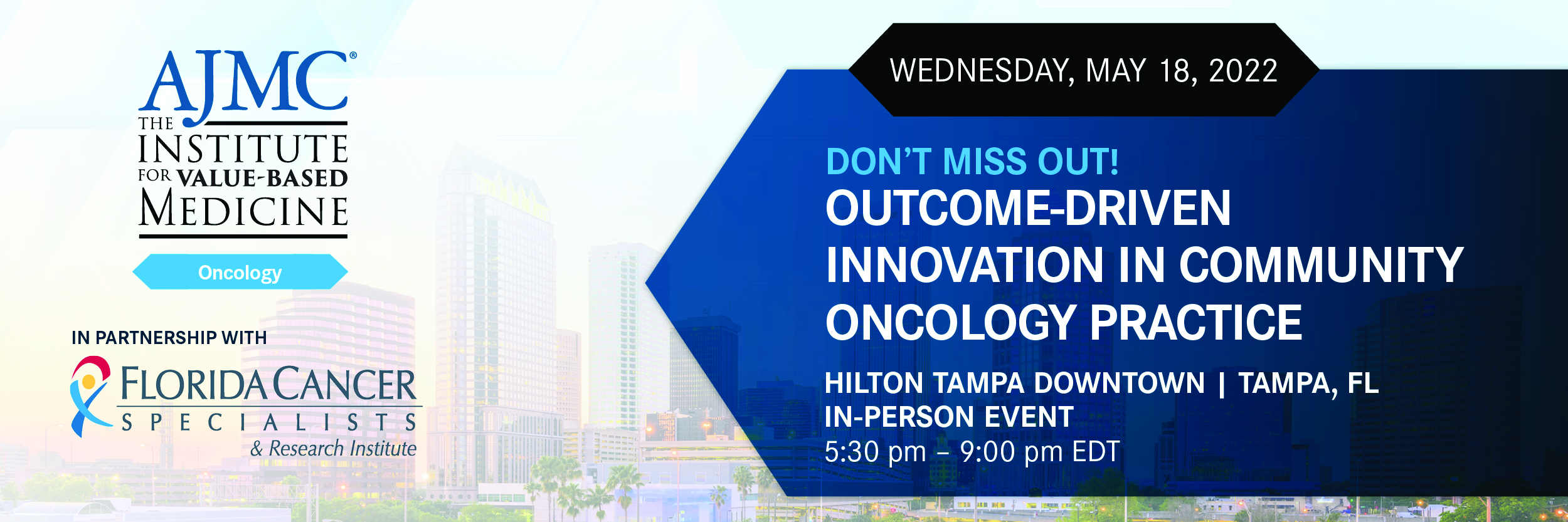 AJMC®
THE INSTITUTE FOR VALUE-BASED MEDICINE

Oncology

IN PARTNERSHIP WITH

FLORIDA CANCER SPECIALISTS & Research Institute

WEDNESDAY, MAY 18, 2022

DON'T MISS OUT!
OUTCOME-DRIVEN INNOVATION IN COMMUNITY ONCOLOGY PRACTICE

HILTON TAMPA DOWNTOWN | TAMPA, FL
IN-PERSON EVENT
5:30 pm – 9:00 pm EDT